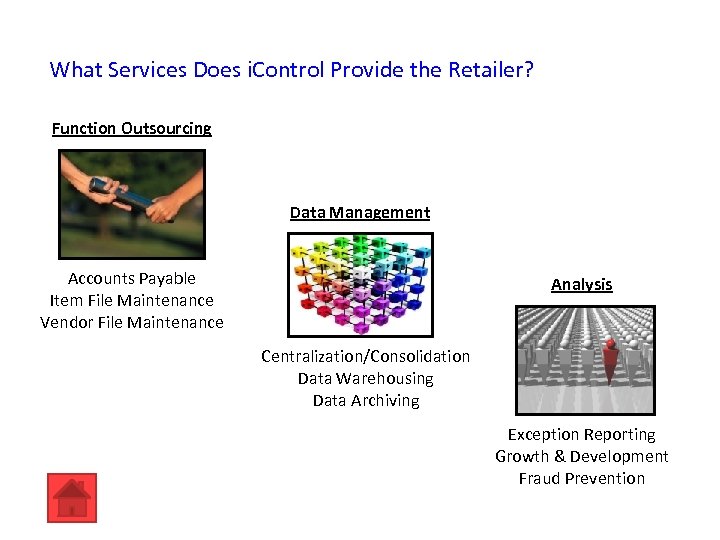 What Services Does iControl Provide the Retailer?

Function Outsourcing

Accounts Payable
Item File Maintenance
Vendor File Maintenance

Data Management

Centralization/Consolidation
Data Warehousing
Data Archiving

Analysis

Exception Reporting
Growth & Development
Fraud Prevention